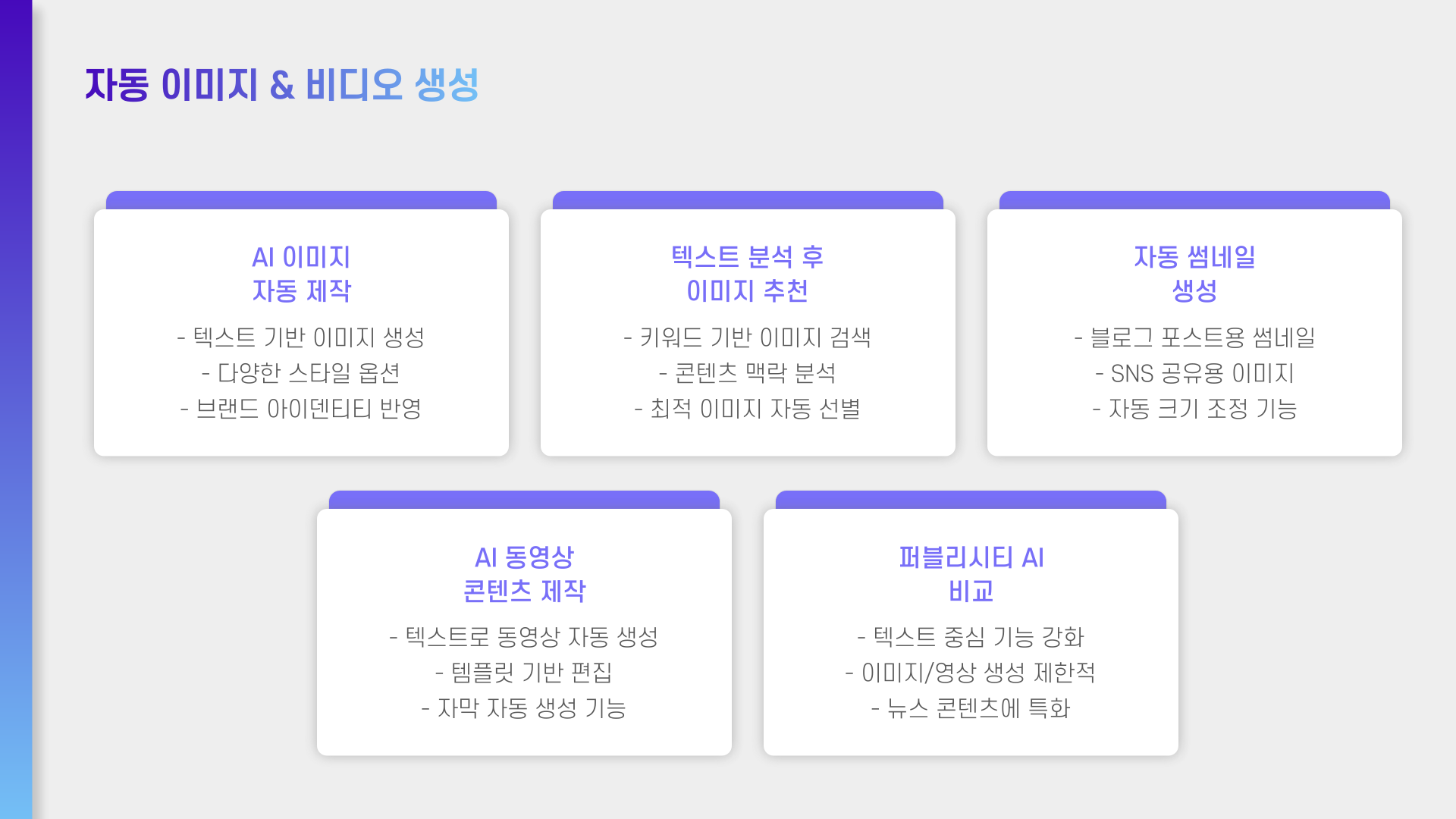 자동 이미지 & 비디오 생성

AI 이미지
자동 제작

- 텍스트 기반 이미지 생성
- 다양한 스타일 옵션
- 브랜드 아이덴티티 반영

텍스트 분석 후
이미지 추천

- 키워드 기반 이미지 검색
- 콘텐츠 맥락 분석
- 최적 이미지 자동 선별

자동 썸네일
생성

- 블로그 포스트용 썸네일
- SNS 공유용 이미지
- 자동 크기 조정 기능

AI 동영상
콘텐츠 제작

- 텍스트로 동영상 자동 생성
- 템플릿 기반 편집
- 자막 자동 생성 기능

퍼블리시티 AI
비교

- 텍스트 중심 기능 강화
- 이미지/영상 생성 제한적
- 뉴스 콘텐츠에 특화